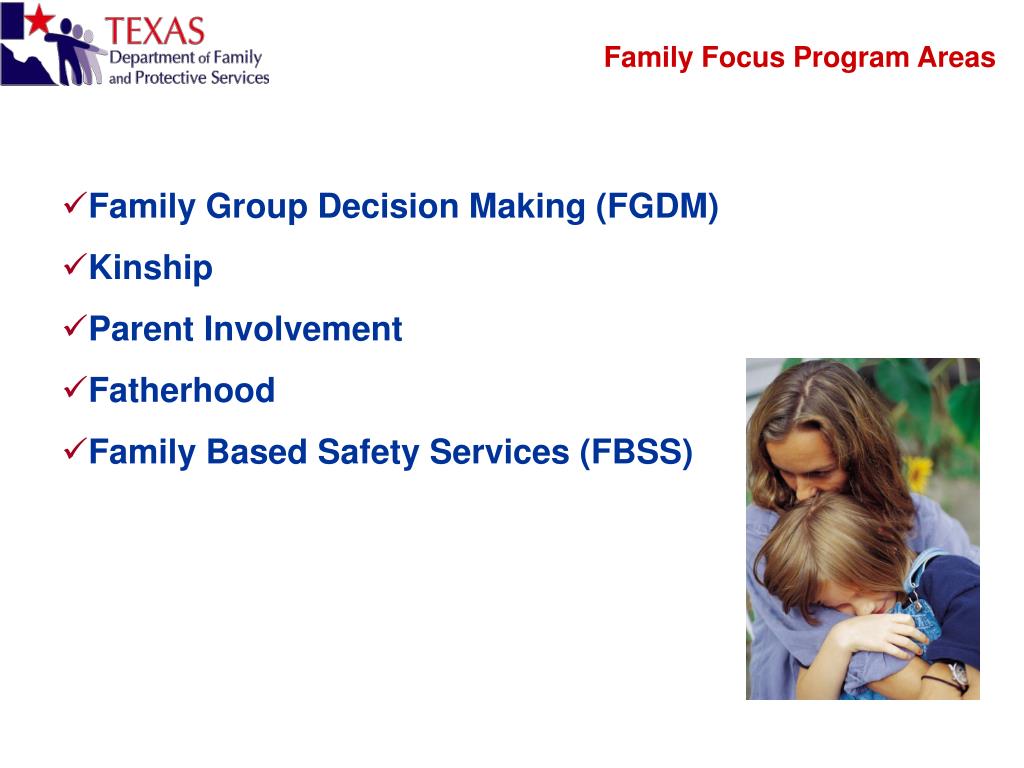 TEXAS
Department of Family and Protective Services

Family Focus Program Areas

✓Family Group Decision Making (FGDM)
✓Kinship
✓Parent Involvement
✓Fatherhood
✓Family Based Safety Services (FBSS)